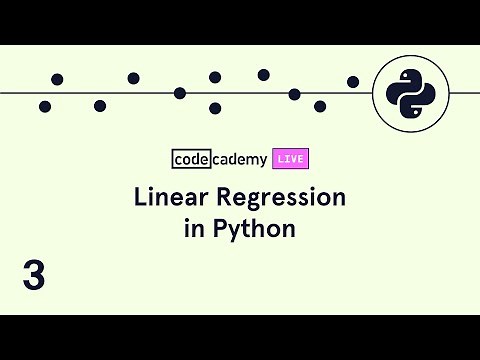 codecademy LIVE

Linear Regression in Python

3